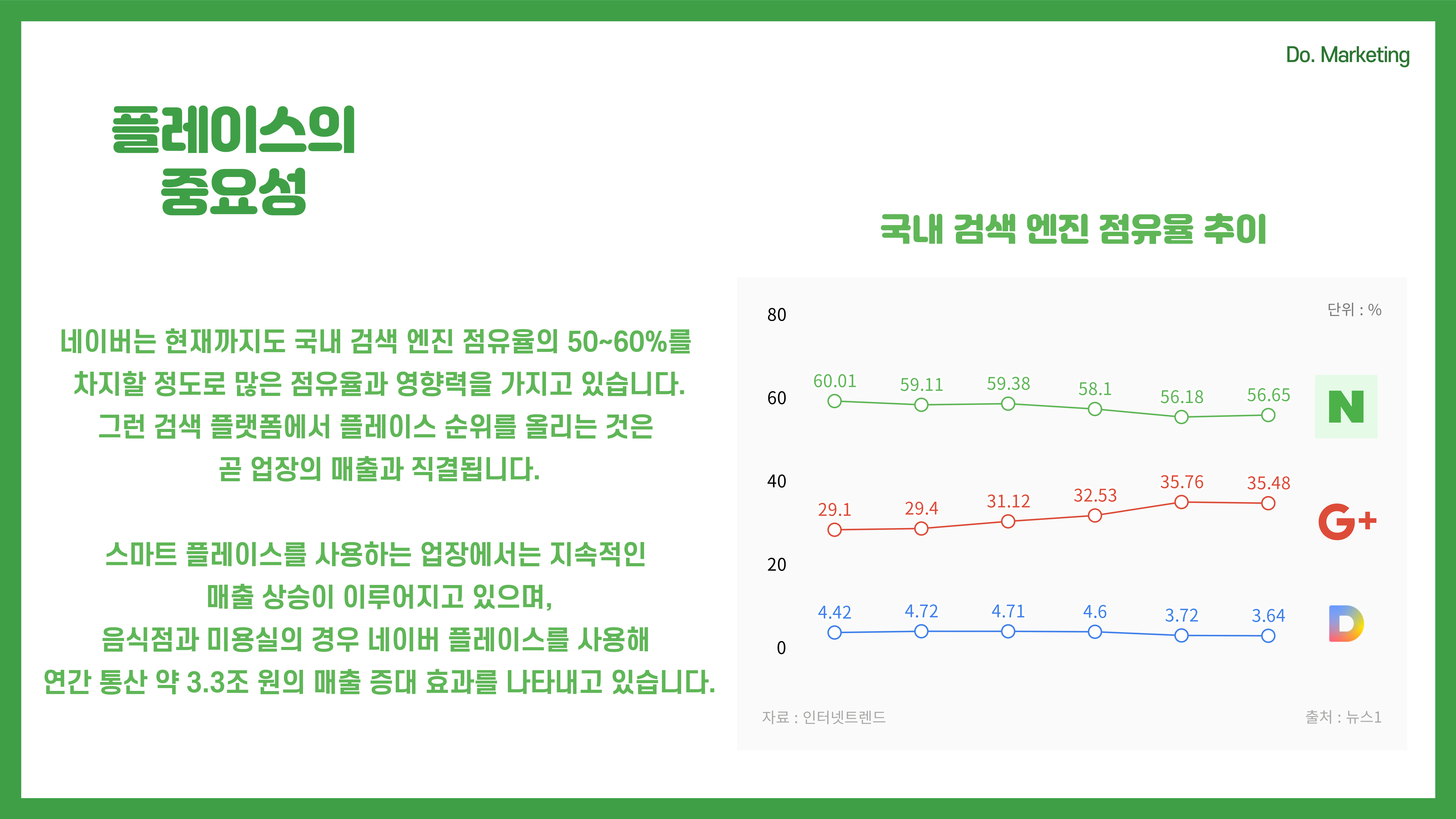 Do. Marketing

플레이스의
중요성

네이버는 현재까지도 국내 검색 엔진 점유율의 50~60%를
차지할 정도로 많은 점유율과 영향력을 가지고 있습니다.
그런 검색 플랫폼에서 플레이스 순위를 올리는 것은
곧 업장의 매출과 직결됩니다.

스마트 플레이스를 사용하는 업장에서는 지속적인
매출 상승이 이루어지고 있으며,
음식점과 미용실의 경우 네이버 플레이스를 사용해
연간 통산 약 3.3조 원의 매출 증대 효과를 나타내고 있습니다.

국내 검색 엔진 점유율 추이

단위 : %

80
60
40
20
0

60.01 59.11 59.38 58.1 56.18 56.65

N

29.1 29.4 31.12 32.53 35.76 35.48

G+

4.42 4.72 4.71 4.6 3.72 3.64

D

자료 : 인터넷트렌드

출처 : 뉴스1